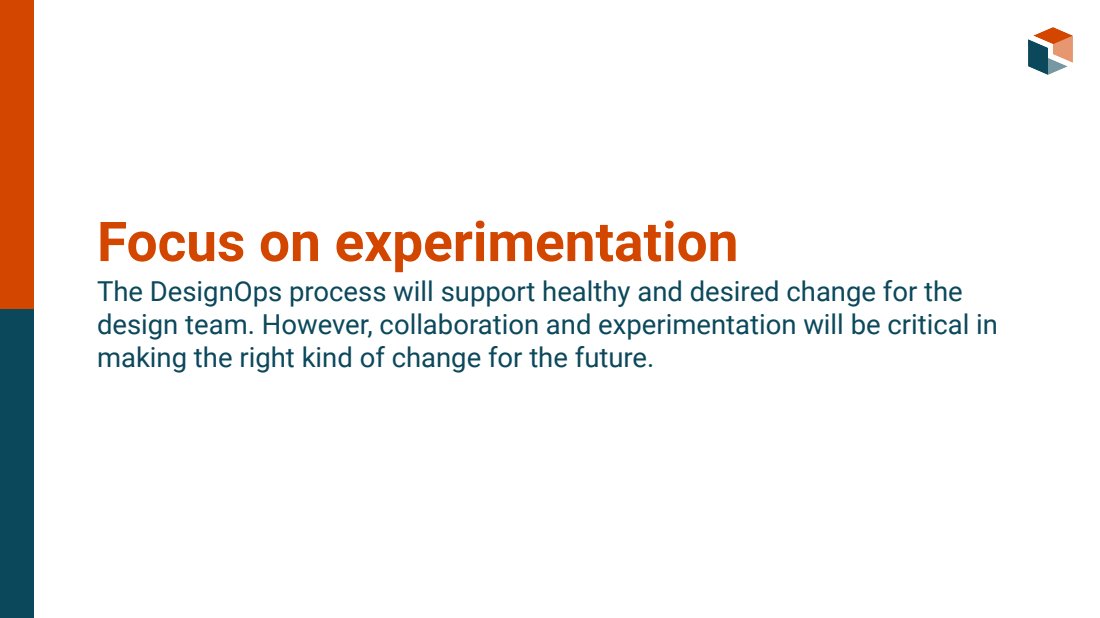 Focus on experimentation

The DesignOps process will support healthy and desired change for the design team. However, collaboration and experimentation will be critical in making the right kind of change for the future.